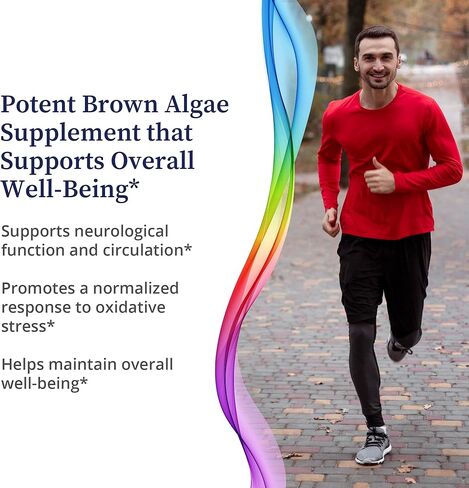 Potent Brown Algae Supplement that Supports Overall Well-Being*

Supports neurological function and circulation*

Promotes a normalized response to oxidative stress*

Helps maintain overall well-being*